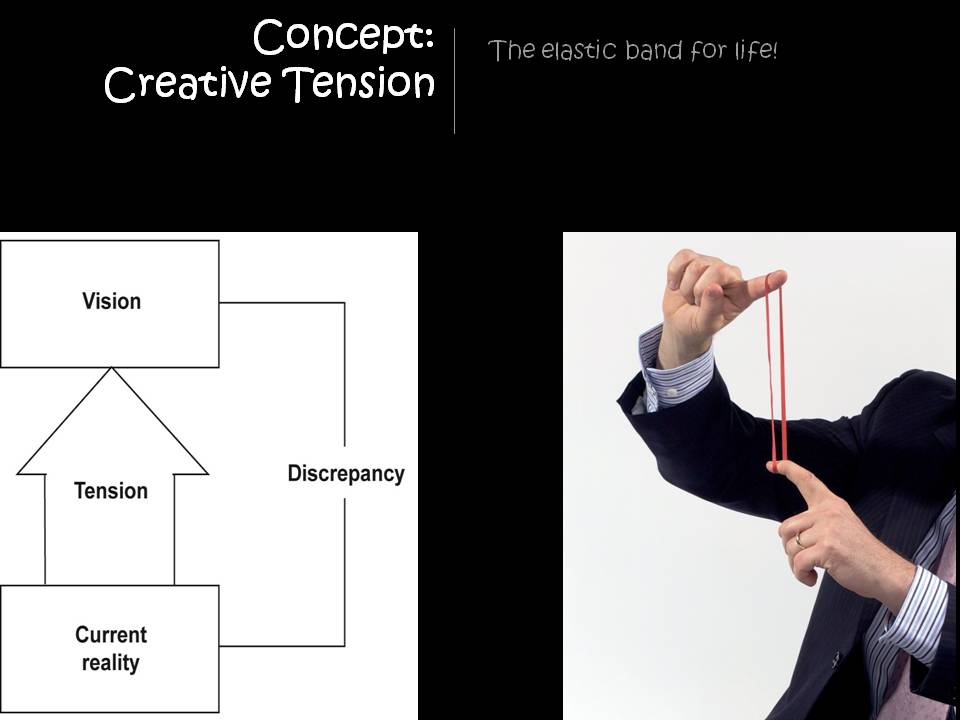 Concept:
Creative Tension

The elastic band for life!

Vision

Tension

Discrepancy

Current reality